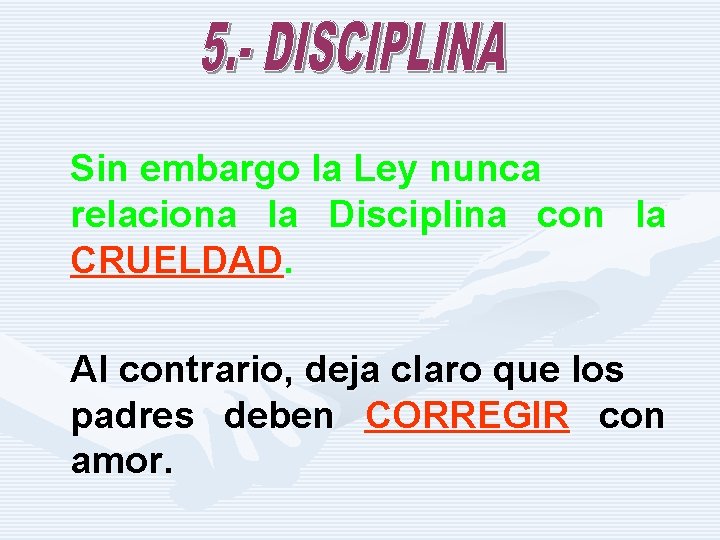 5.- DISCIPLINA

Sin embargo la Ley nunca relaciona la Disciplina con la CRUELDAD.

Al contrario, deja claro que los padres deben CORREGIR con amor.